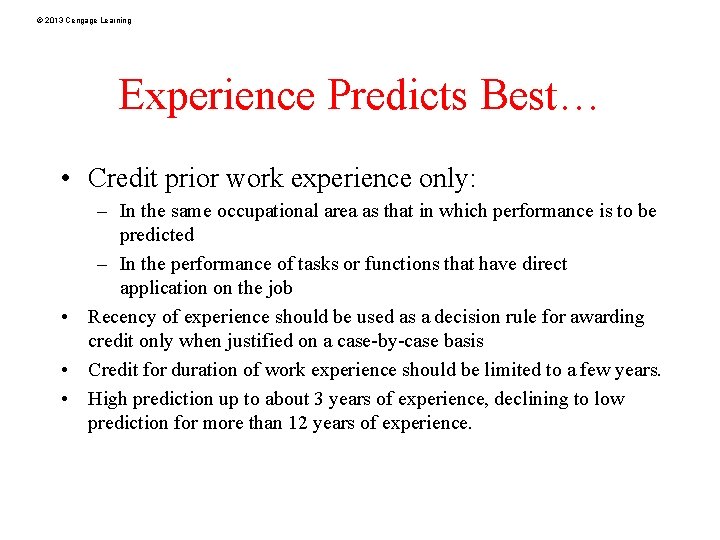 © 2013 Cengage Learning

Experience Predicts Best…

• Credit prior work experience only:
– In the same occupational area as that in which performance is to be predicted
– In the performance of tasks or functions that have direct application on the job
• Recency of experience should be used as a decision rule for awarding credit only when justified on a case-by-case basis
• Credit for duration of work experience should be limited to a few years.
• High prediction up to about 3 years of experience, declining to low prediction for more than 12 years of experience.